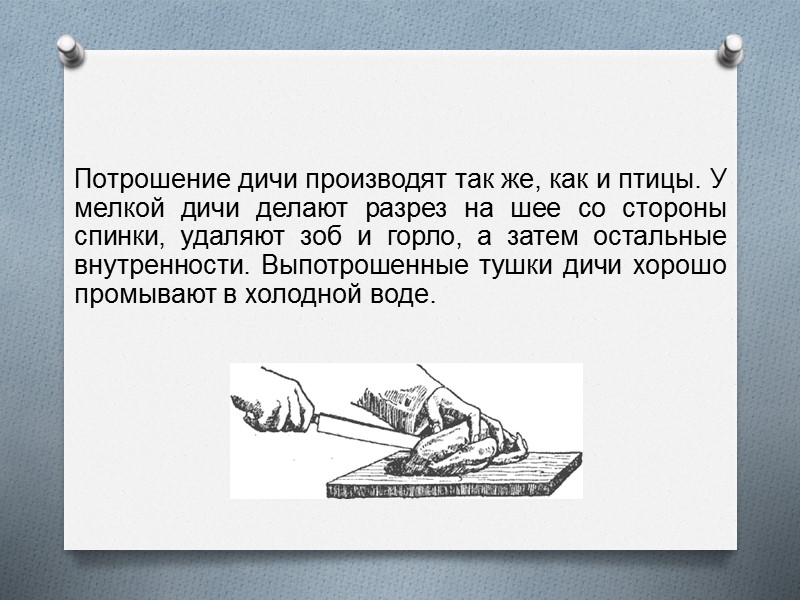 Потрошение дичи производят так же, как и птицы. У мелкой дичи делают разрез на шее со стороны спинки, удаляют зоб и горло, а затем остальные внутренности. Выпотрошенные тушки дичи хорошо промывают в холодной воде.